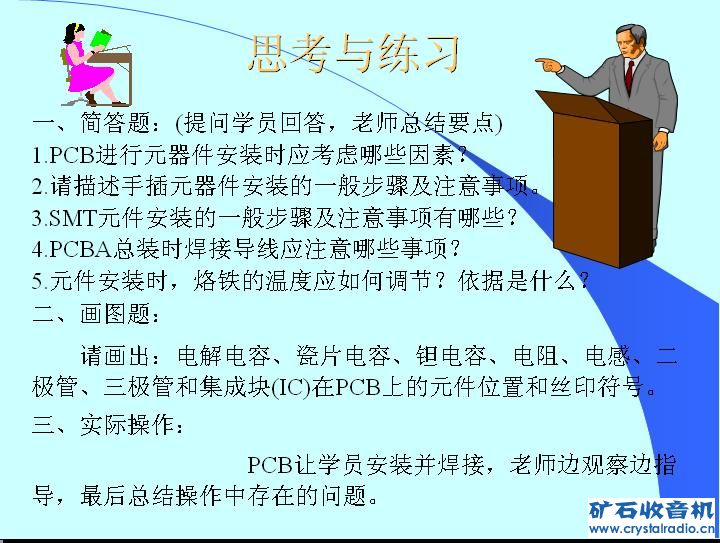 思考与练习

一、简答题：(提问学员回答，老师总结要点)
1.PCB进行元器件安装时应考虑哪些因素？
2.请描述手插元器件安装的一般步骤及注意事项。
3.SMT元件安装的一般步骤及注意事项有哪些？
4.PCBA总装时焊接导线应注意哪些事项？
5.元件安装时，烙铁的温度应如何调节？依据是什么？
二、画图题：

请画出：电解电容、瓷片电容、钽电容、电阻、电感、二极管、三极管和集成块(IC)在PCB上的元件位置和丝印符号。

三、实际操作：

PCB让学员安装并焊接，老师边观察边指导，最后总结操作中存在的问题。

矿石收音机
www.crystalradio.cn